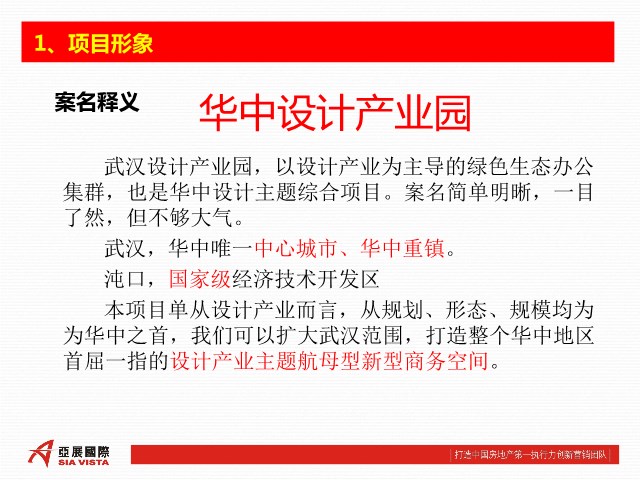 1、项目形象

案名释义

华中设计产业园

武汉设计产业园，以设计产业为主导的绿色生态办公集群，也是华中设计主题综合项目。案名简单明晰，一目了然，但不够大气。

武汉，华中唯一中心城市、华中重镇。

沌口，国家级经济技术开发区

本项目单从设计产业而言，从规划、形态、规模均为为华中之首，我们可以扩大武汉范围，打造整个华中地区首屈一指的设计产业主题航母型新型商务空间。

亞展國際
SIA VISTA

打造中国房地产第一执行力创新营销团队